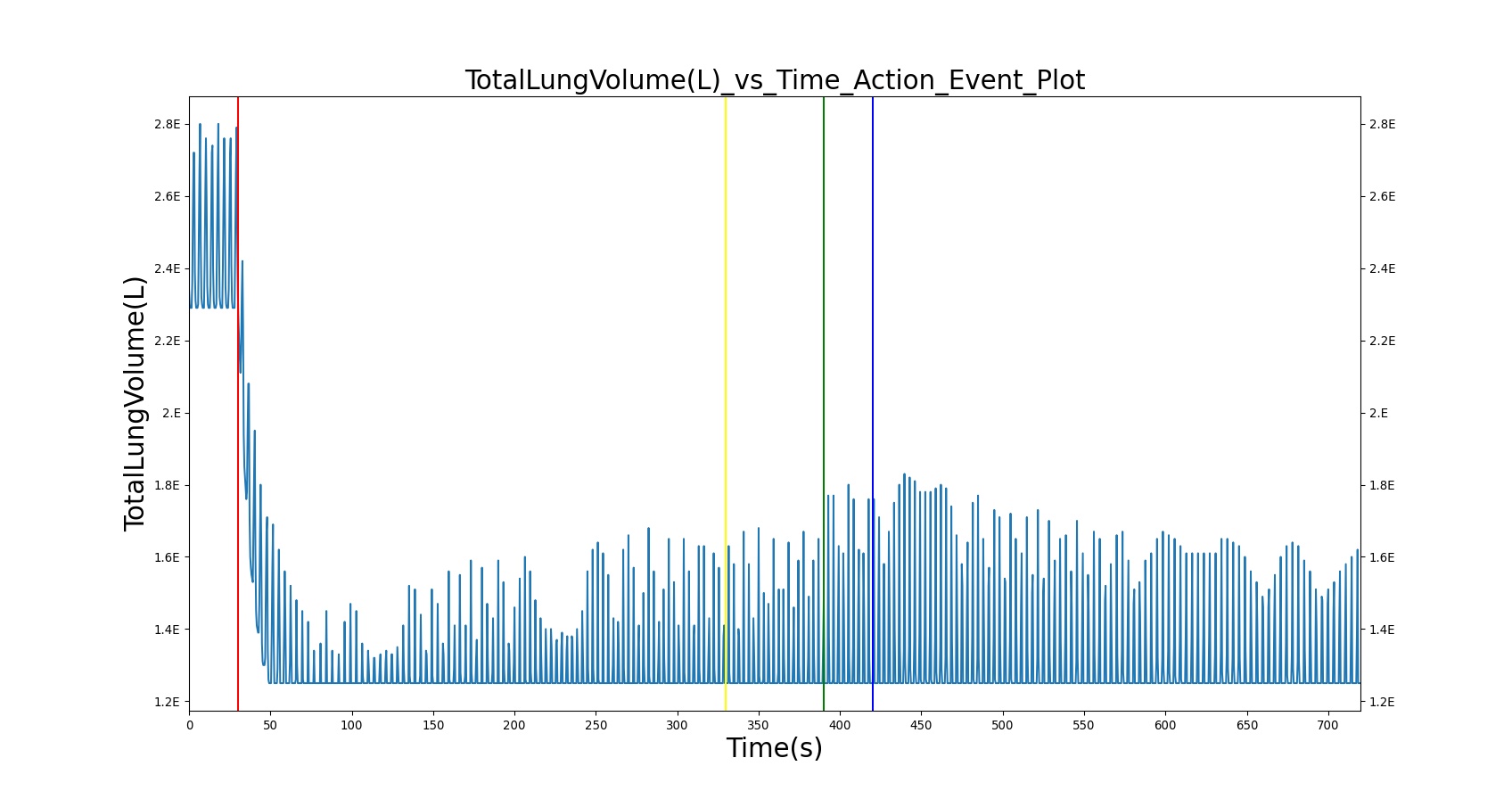 TotalLungVolume(L)_vs_Time_Action_Event_Plot

TotalLungVolume(L)

2.8E
2.6E
2.4E
2.2E
2.E
1.8E
1.6E
1.4E
1.2E

2.8E
2.6E
2.4E
2.2E
2.E
1.8E
1.6E
1.4E
1.2E

0 50 100 150 200 250 300 350 400 450 500 550 600 650 700

Time(s)